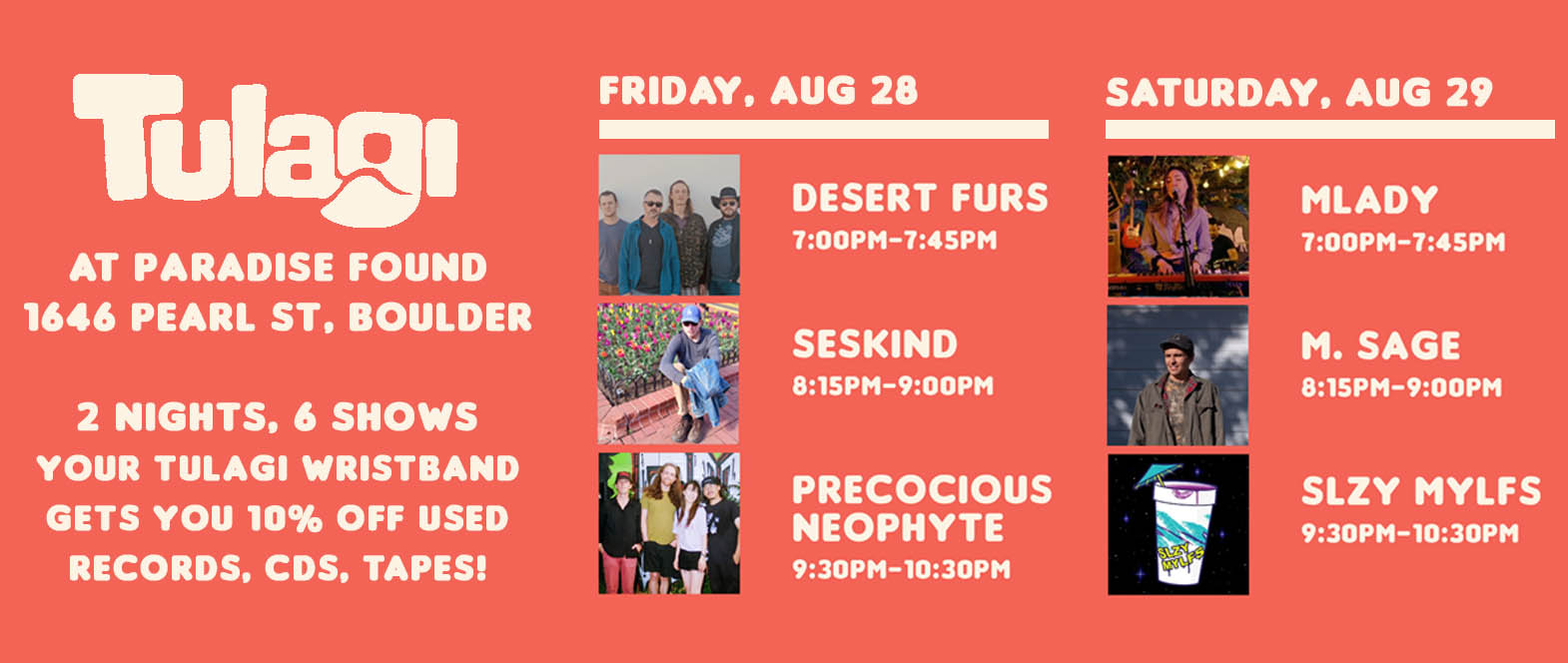 Tulagi

AT PARADISE FOUND
1646 PEARL ST, BOULDER

2 NIGHTS, 6 SHOWS
YOUR TULAGI WRISTBAND GETS YOU 10% OFF USED RECORDS, CDS, TAPES!

FRIDAY, AUG 28

DESERT FURS
7:00PM-7:45PM

SESKIND
8:15PM-9:00PM

PRECOCIOUS NEOPHYTE
9:30PM-10:30PM

SATURDAY, AUG 29

MLADY
7:00PM-7:45PM

M. SAGE
8:15PM-9:00PM

SLZY MYLFS
9:30PM-10:30PM

SLZY MYLFS